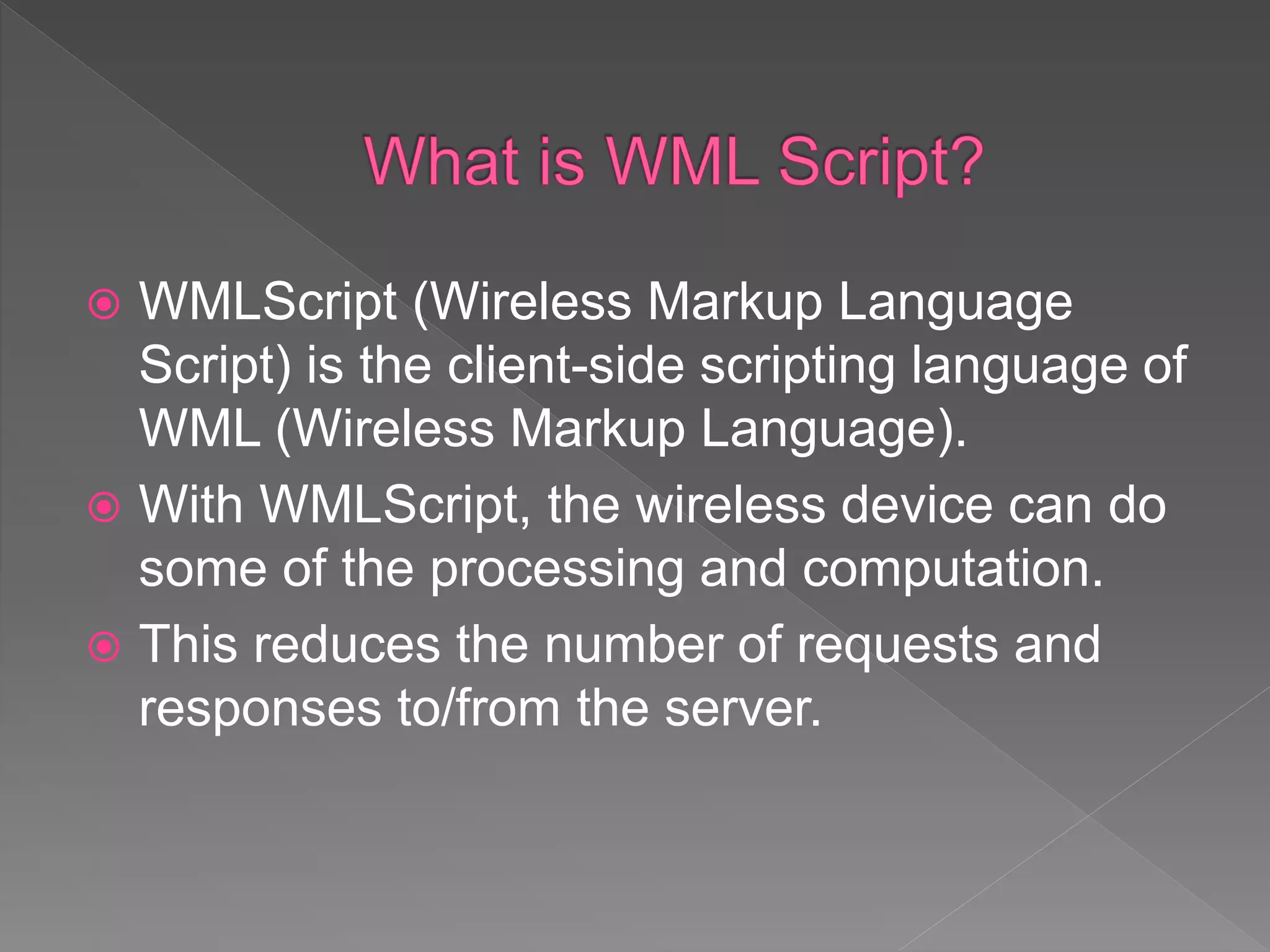 What is WML Script?

WMLScript (Wireless Markup Language Script) is the client-side scripting language of WML (Wireless Markup Language).

With WMLScript, the wireless device can do some of the processing and computation.

This reduces the number of requests and responses to/from the server.